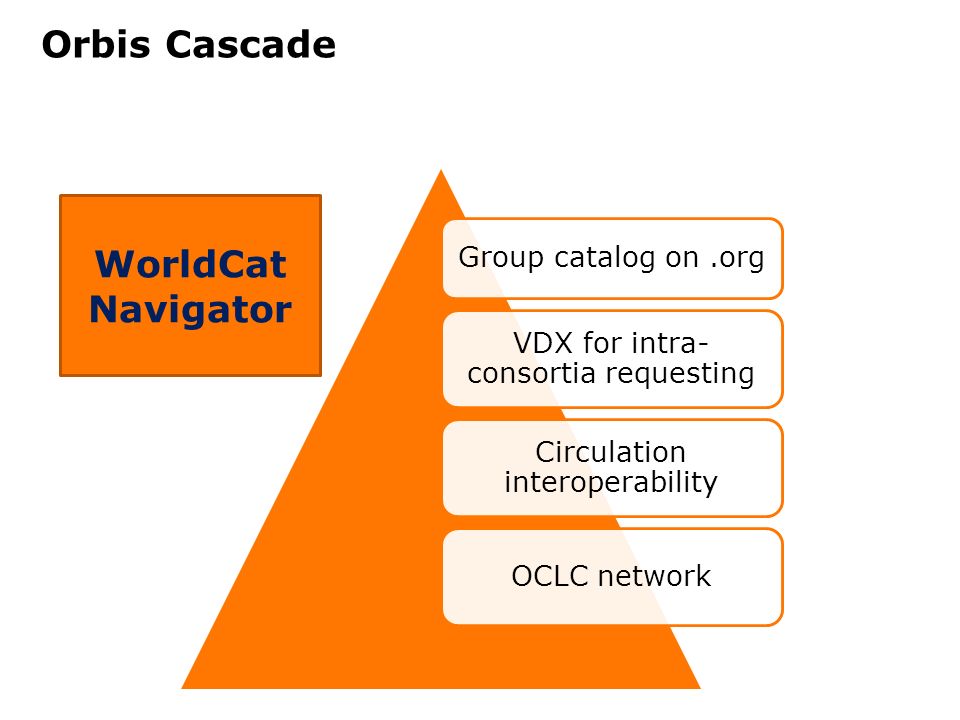 Orbis Cascade

WorldCat Navigator

Group catalog on .org

VDX for intra-consortia requesting

Circulation interoperability

OCLC network